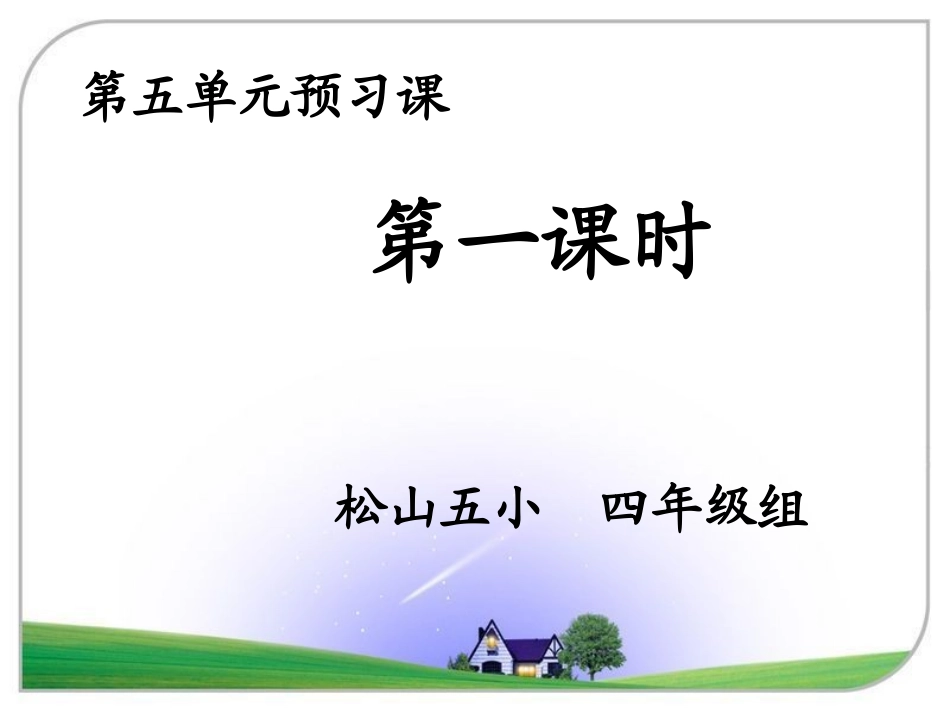 第五单元预习课

第一课时

松山五小　四年级组